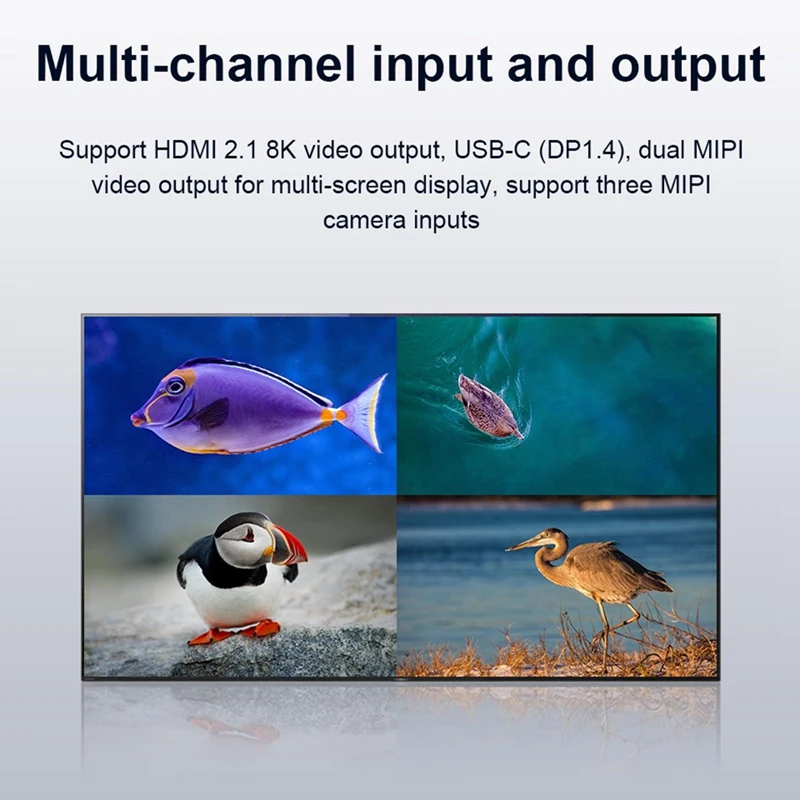 Multi-channel input and output

Support HDMI 2.1 8K video output, USB-C (DP1.4), dual MIPI video output for multi-screen display, support three MIPI camera inputs